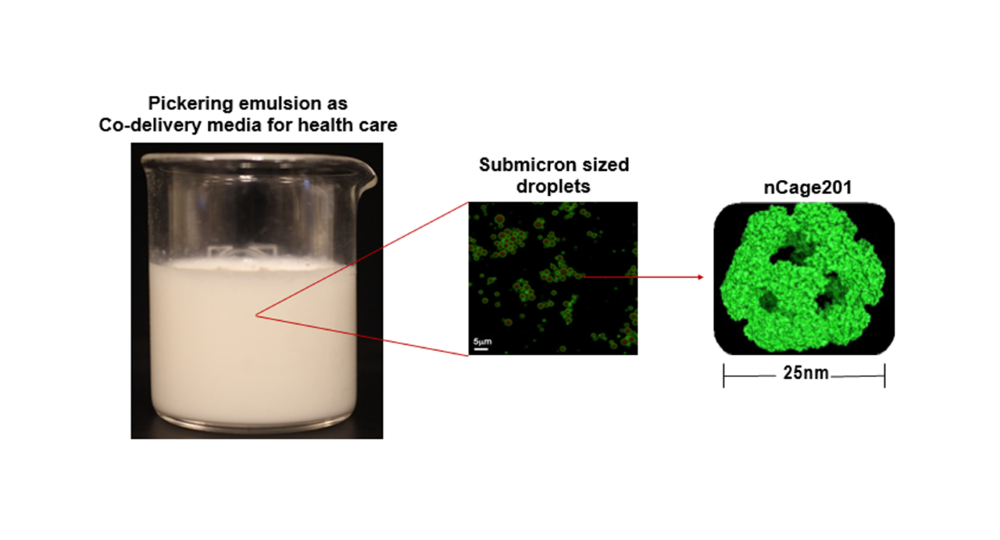 Pickering emulsion as
Co-delivery media for health care

Submicron sized droplets

5μm

nCage201

25nm